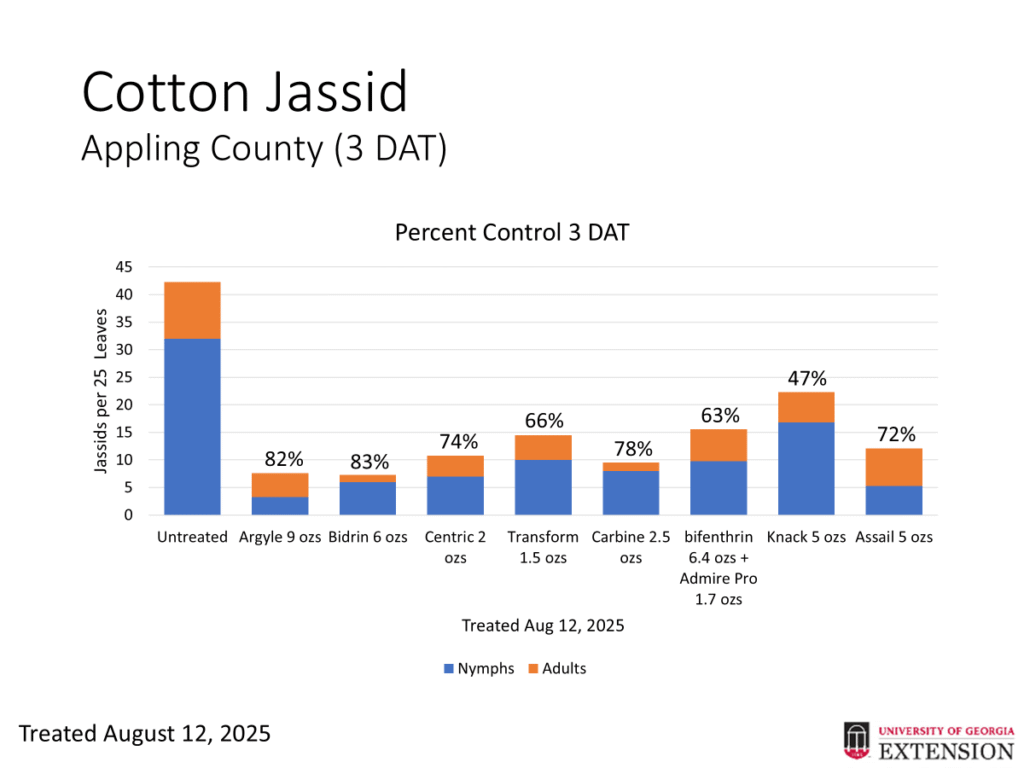 Cotton Jassid
Appling County (3 DAT)

Percent Control 3 DAT

Jassids per 25 Leaves

45
40
35
30
25
20
15
10
5
0

82%
83%
74%
66%
78%
63%
47%
72%

Untreated
Argyle 9 ozs
Bidrin 6 ozs
Centric 2 ozs
Transform 1.5 ozs
Carbine 2.5 ozs
bifenthrin 6.4 ozs + Admire Pro 1.7 ozs
Knack 5 ozs
Assail 5 ozs

Treated Aug 12, 2025

Nymphs
Adults

Treated August 12, 2025

UNIVERSITY OF GEORGIA
EXTENSION